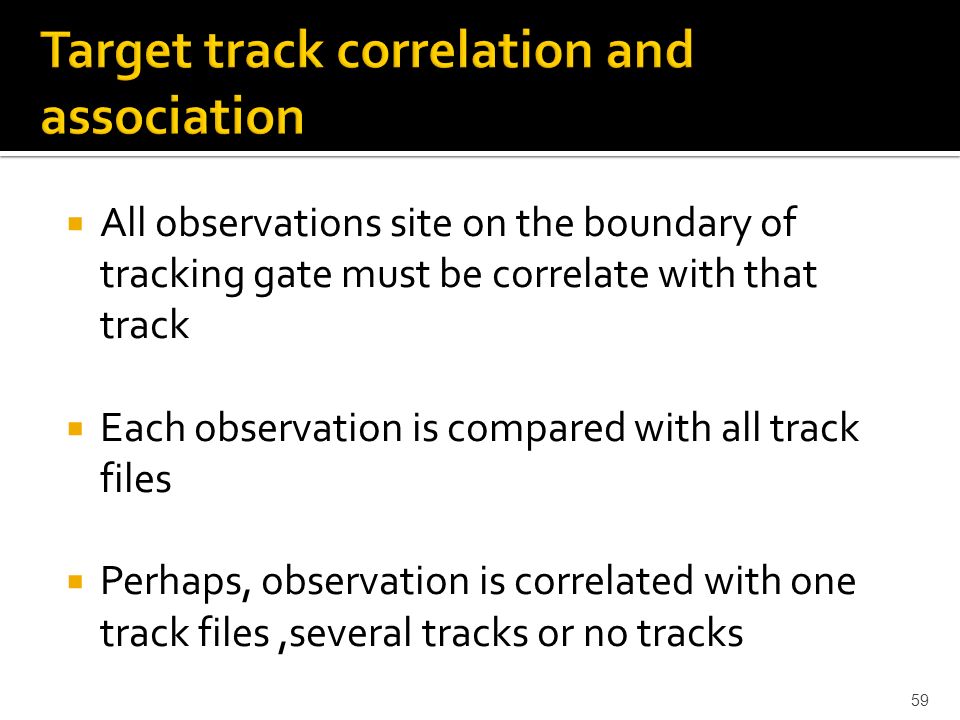 Target track correlation and association

▪ All observations site on the boundary of tracking gate must be correlate with that track

▪ Each observation is compared with all track files

▪ Perhaps, observation is correlated with one track files ,several tracks or no tracks

59